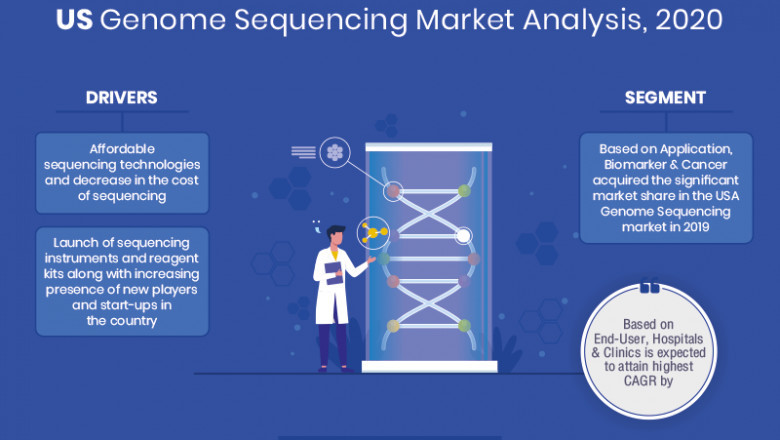 US Genome Sequencing Market Analysis, 2020

DRIVERS

Affordable sequencing technologies and decrease in the cost of sequencing

Launch of sequencing instruments and reagent kits along with increasing presence of new players and start-ups in the country

SEGMENT

Based on Application, Biomarker & Cancer acquired the significant market share in the USA Genome Sequencing market in 2019

Based on End-User, Hospitals & Clinics is expected to attain highest CAGR by